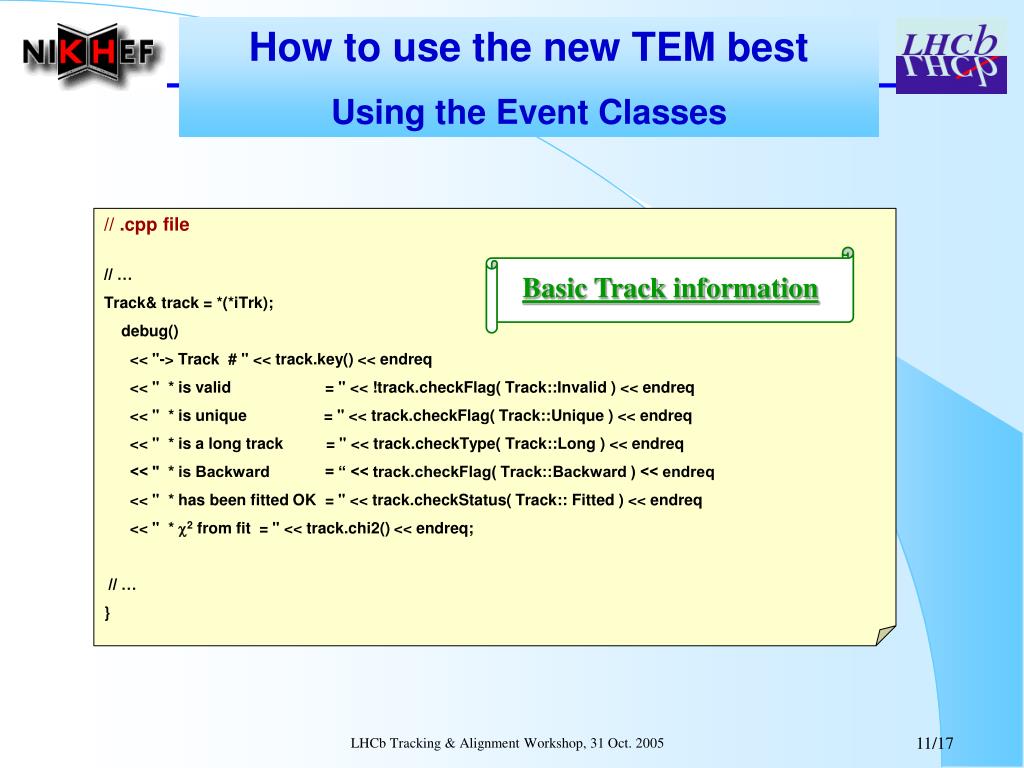 NIKHEF

How to use the new TEM best

Using the Event Classes

LHCb

// .cpp file

// …
Track& track = *(*iTrk);
debug()
<< "-> Track # " << track.key() << endreq
<< " * is valid = " << !track.checkFlag( Track::Invalid ) << endreq
<< " * is unique = " << track.checkFlag( Track::Unique ) << endreq
<< " * is a long track = " << track.checkType( Track::Long ) << endreq
<< " * is Backward = “ << track.checkFlag( Track::Backward ) << endreq
<< " * has been fitted OK = " << track.checkStatus( Track:: Fitted ) << endreq
<< " * $\chi^2$ from fit = " << track.chi2() << endreq;

// …
}

Basic Track information

LHCb Tracking & Alignment Workshop, 31 Oct. 2005

11/17